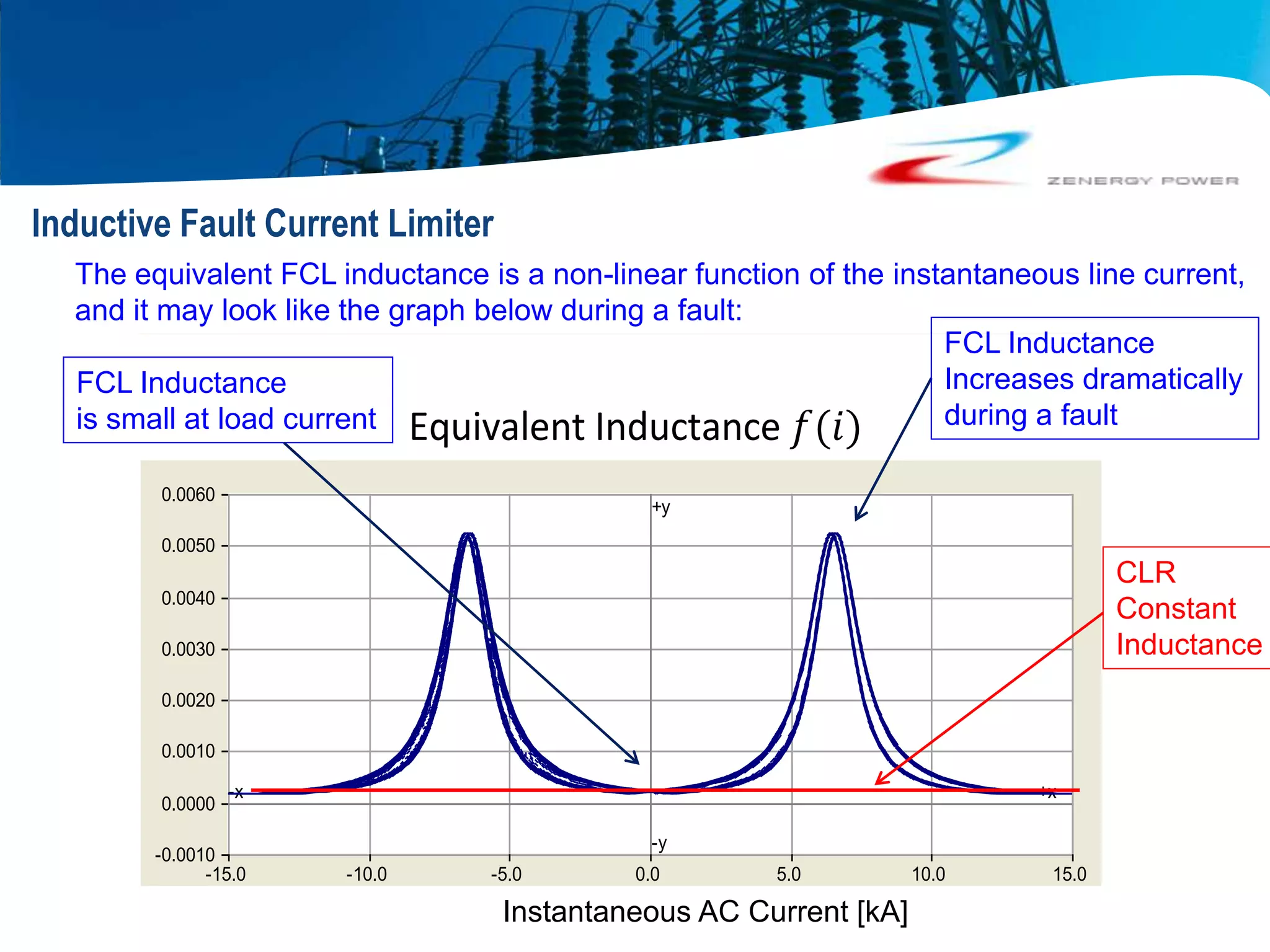 ZENERGY POWER

Inductive Fault Current Limiter

The equivalent FCL inductance is a non-linear function of the instantaneous line current, and it may look like the graph below during a fault:

FCL Inductance is small at load current

FCL Inductance Increases dramatically during a fault

Equivalent Inductance $f(i)$

CLR Constant Inductance

0.0060
0.0050
0.0040
0.0030
0.0020
0.0010
0.0000
-0.0010

+y
-y
-x
+x

-15.0 -10.0 -5.0 0.0 5.0 10.0 15.0

Instantaneous AC Current [kA]